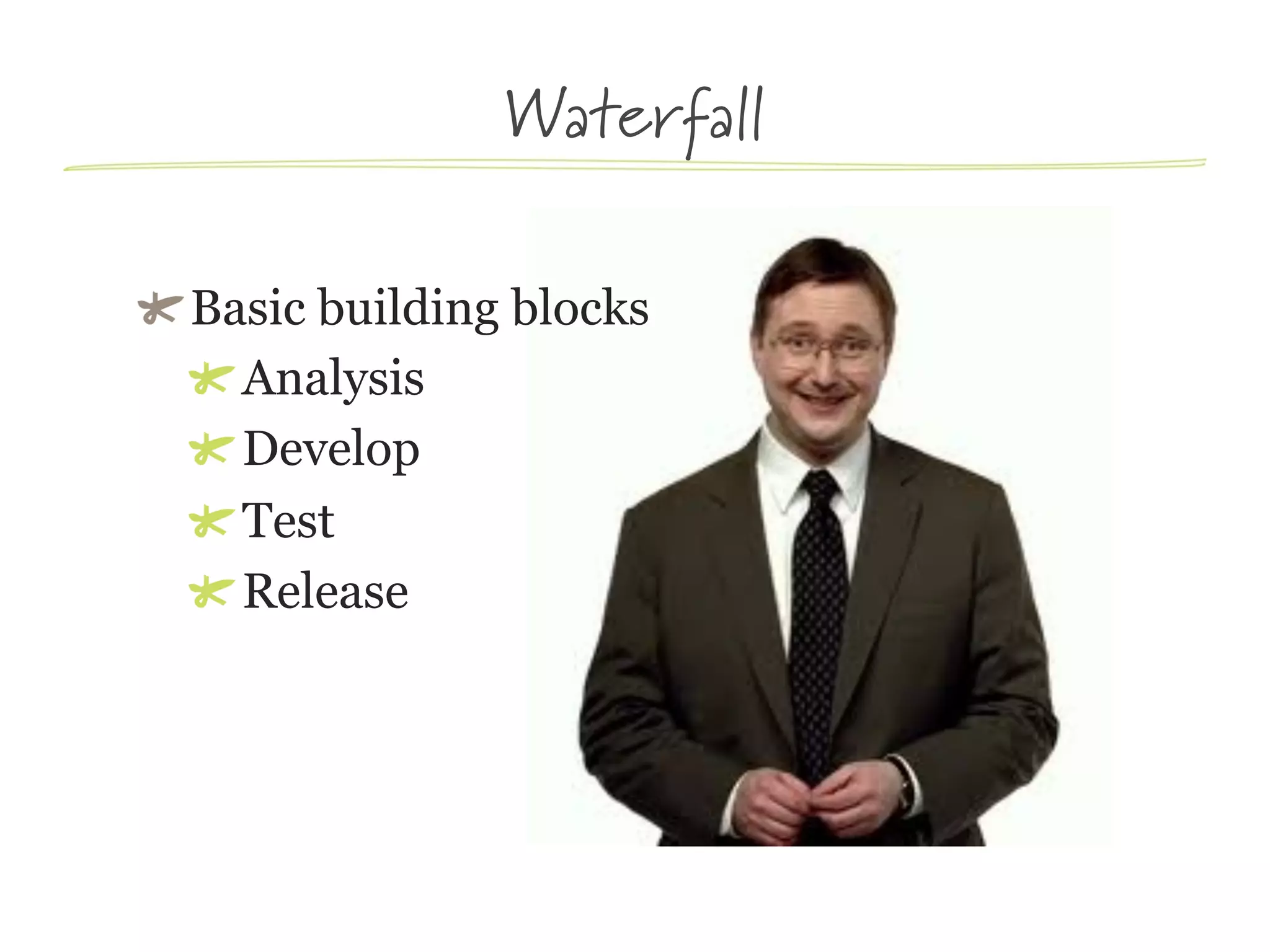 Waterfall

Basic building blocks
Analysis
Develop
Test
Release